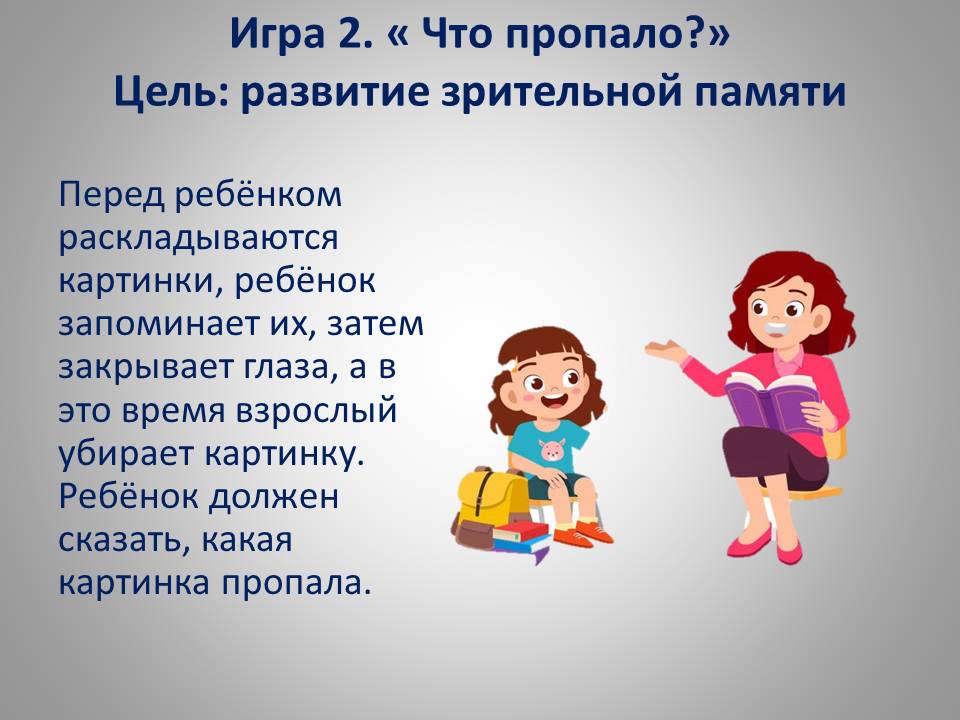 Игра 2. « Что пропало?»
Цель: развитие зрительной памяти

Перед ребёнком раскладываются картинки, ребёнок запоминает их, затем закрывает глаза, а в это время взрослый убирает картинку. Ребёнок должен сказать, какая картинка пропала.